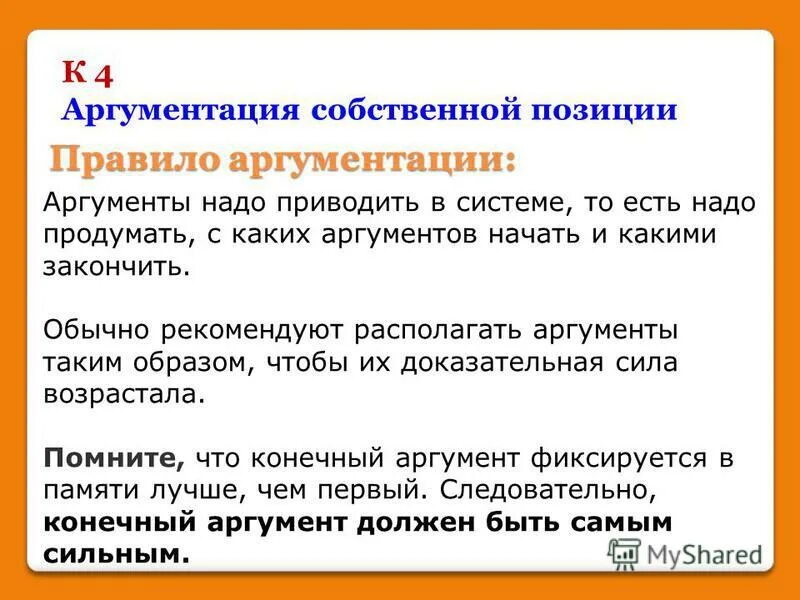 К 4
Аргументация собственной позиции

Правило аргументации:

Аргументы надо приводить в системе, то есть надо продумать, с каких аргументов начать и какими закончить.

Обычно рекомендуют располагать аргументы таким образом, чтобы их доказательная сила возрастала.

Помните, что конечный аргумент фиксируется в памяти лучше, чем первый. Следовательно, конечный аргумент должен быть самым сильным.

MyShared